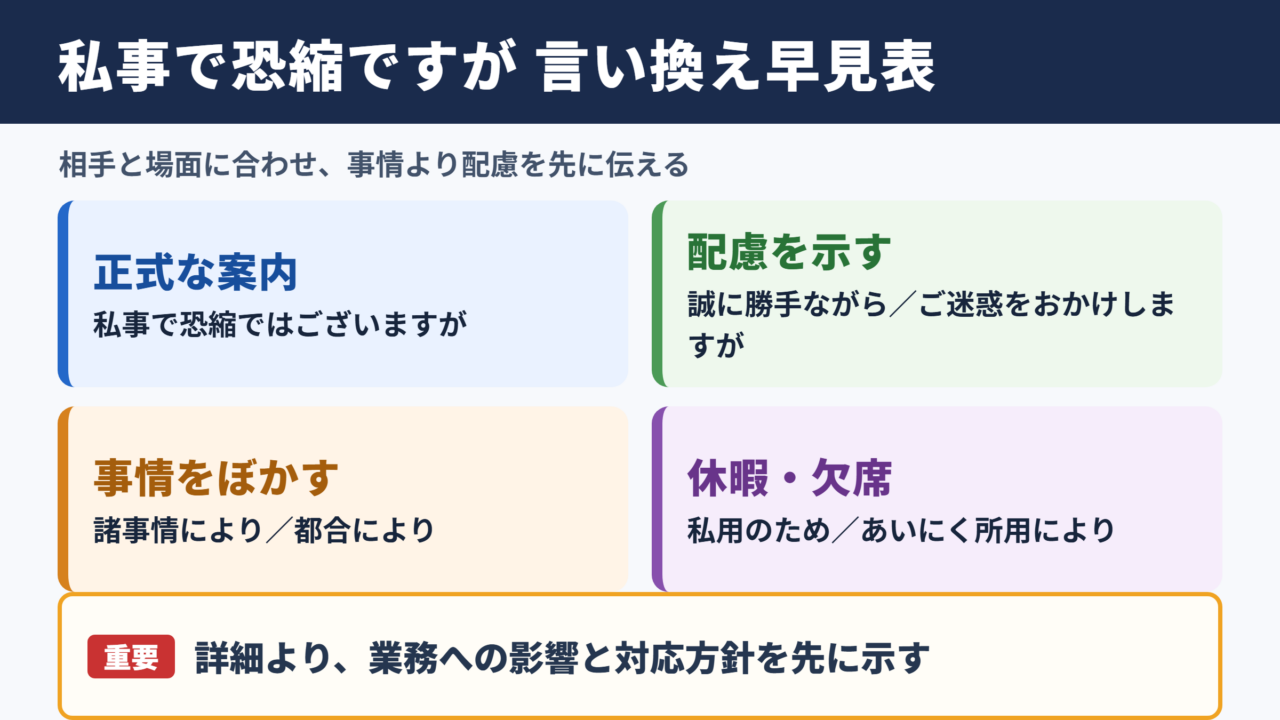 私事で恐縮ですが 言い換え早見表

相手と場面に合わせ、事情より配慮を先に伝える

正式な案内
私事で恐縮ではございますが

配慮を示す
誠に勝手ながら／ご迷惑をおかけしますが

事情をぼかす
諸事情により／都合により

休暇・欠席
私用のため／あいにく所用により

重要 詳細より、業務への影響と対応方針を先に示す